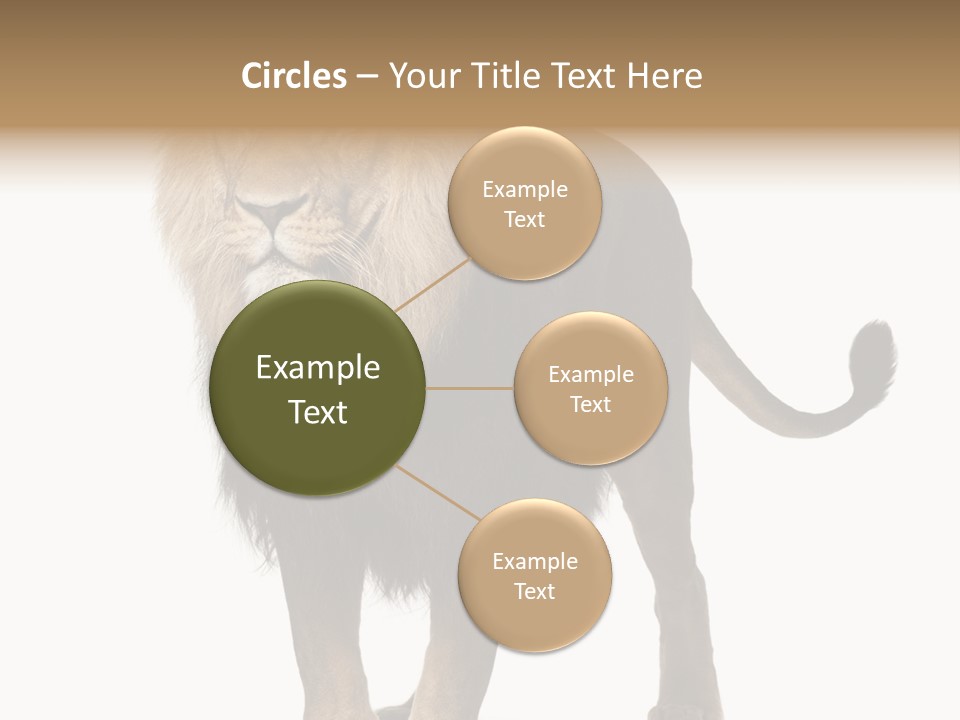 Circles – Your Title Text Here

Example Text

Example Text

Example Text

Example Text